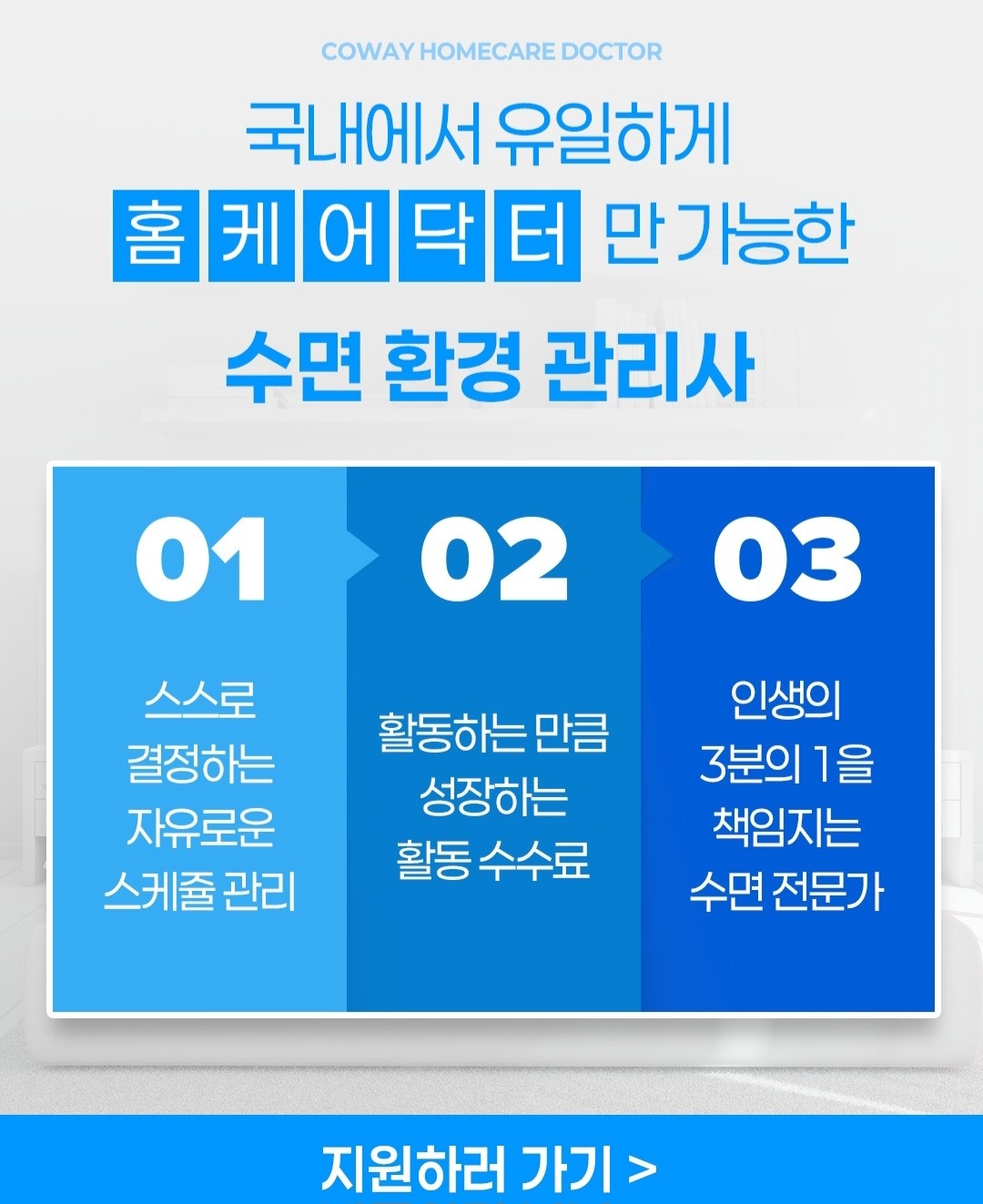 COWAY HOMECARE DOCTOR

국내에서 유일하게
홈케어닥터 만 가능한

수면 환경 관리사

01

스스로
결정하는
자유로운
스케쥴 관리

02

활동하는 만큼
성장하는
활동 수수료

03

인생의
3분의 1을
책임지는
수면 전문가

지원하러 가기 >